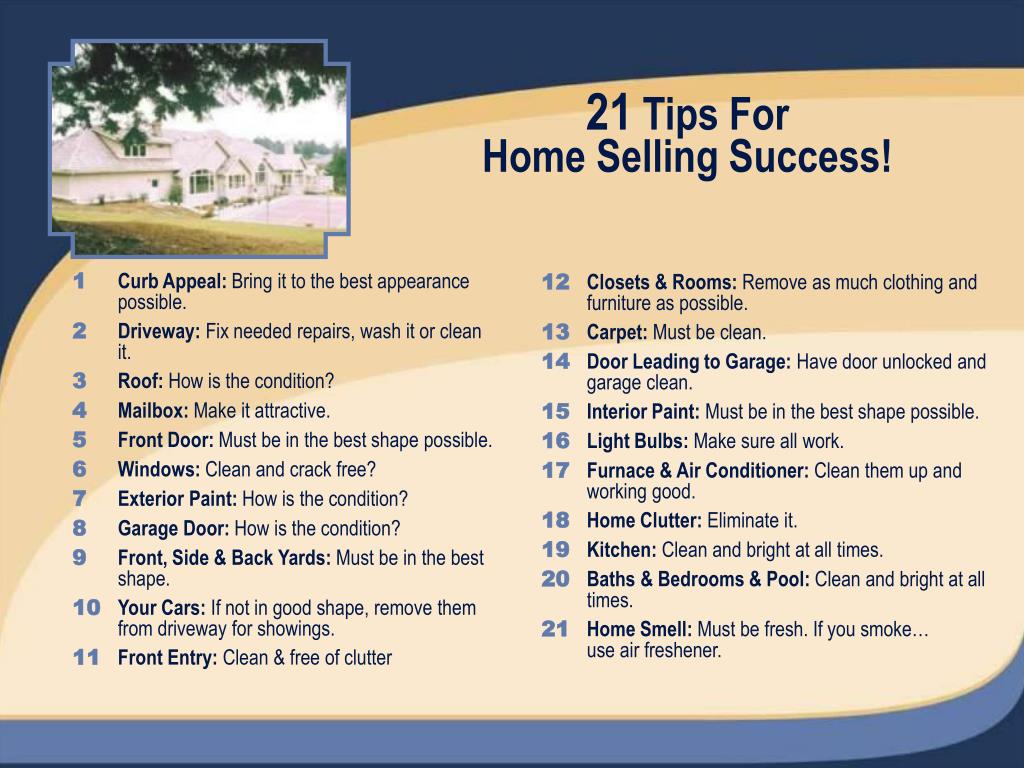 21 Tips For
Home Selling Success!

1 Curb Appeal: Bring it to the best appearance possible.
2 Driveway: Fix needed repairs, wash it or clean it.
3 Roof: How is the condition?
4 Mailbox: Make it attractive.
5 Front Door: Must be in the best shape possible.
6 Windows: Clean and crack free?
7 Exterior Paint: How is the condition?
8 Garage Door: How is the condition?
9 Front, Side & Back Yards: Must be in the best shape.
10 Your Cars: If not in good shape, remove them from driveway for showings.
11 Front Entry: Clean & free of clutter

12 Closets & Rooms: Remove as much clothing and furniture as possible.
13 Carpet: Must be clean.
14 Door Leading to Garage: Have door unlocked and garage clean.
15 Interior Paint: Must be in the best shape possible.
16 Light Bulbs: Make sure all work.
17 Furnace & Air Conditioner: Clean them up and working good.
18 Home Clutter: Eliminate it.
19 Kitchen: Clean and bright at all times.
20 Baths & Bedrooms & Pool: Clean and bright at all times.
21 Home Smell: Must be fresh. If you smoke… use air freshener.